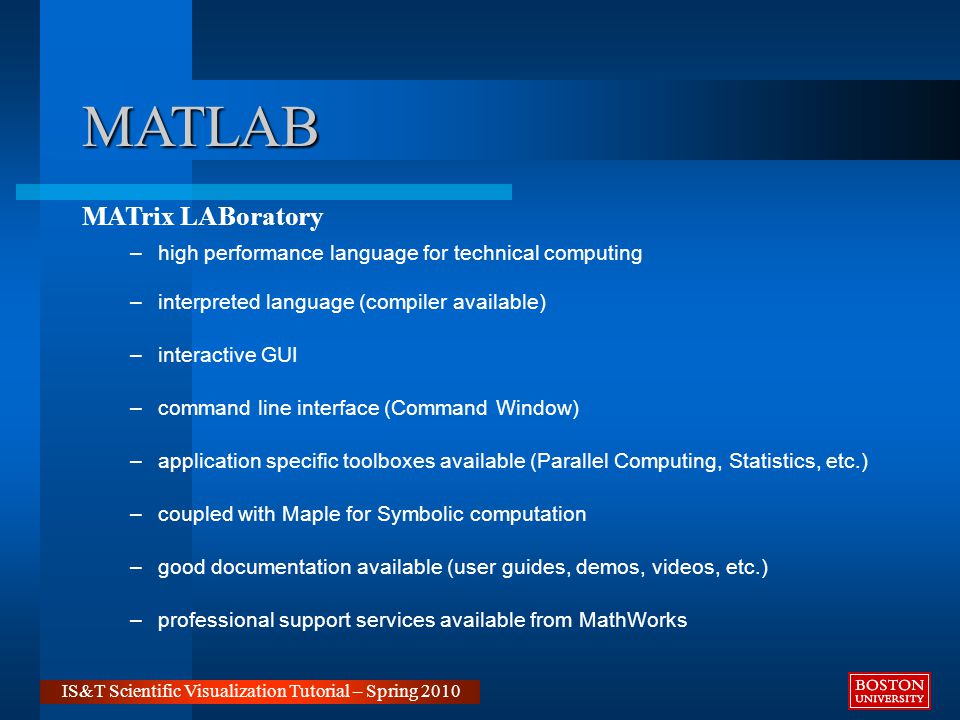 MATLAB

MATrix LABoratory

– high performance language for technical computing

– interpreted language (compiler available)

– interactive GUI

– command line interface (Command Window)

– application specific toolboxes available (Parallel Computing, Statistics, etc.)

– coupled with Maple for Symbolic computation

– good documentation available (user guides, demos, videos, etc.)

– professional support services available from MathWorks

IS&T Scientific Visualization Tutorial – Spring 2010

BOSTON UNIVERSITY